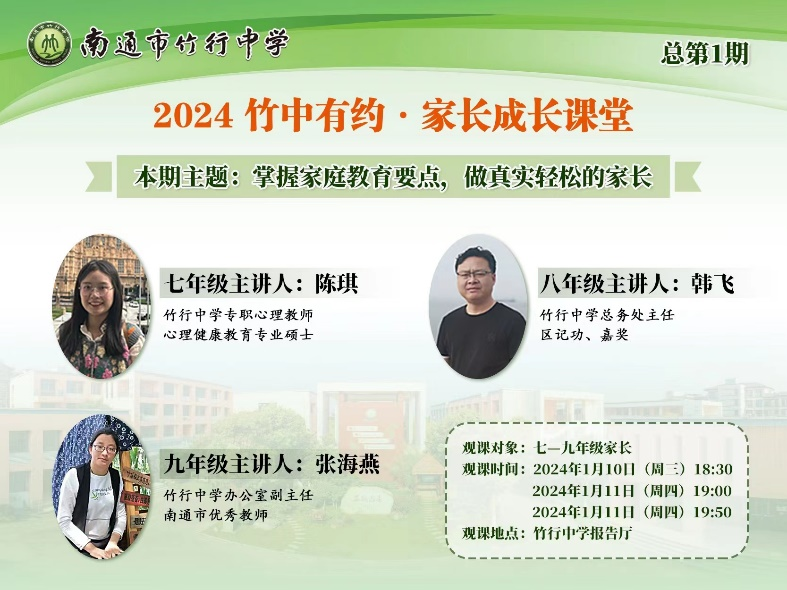 南通市竹行中学

总第1期

2024 竹中有约 · 家长成长课堂

本期主题：掌握家庭教育要点，做真实轻松的家长

七年级主讲人：陈琪

竹行中学专职心理教师
心理健康教育专业硕士

八年级主讲人：韩飞

竹行中学总务处主任
区记功、嘉奖

九年级主讲人：张海燕

竹行中学办公室副主任
南通市优秀教师

观课对象：七—九年级家长
观课时间：2024年1月10日（周三）18:30
2024年1月11日（周四）19:00
2024年1月11日（周四）19:50
观课地点：竹行中学报告厅